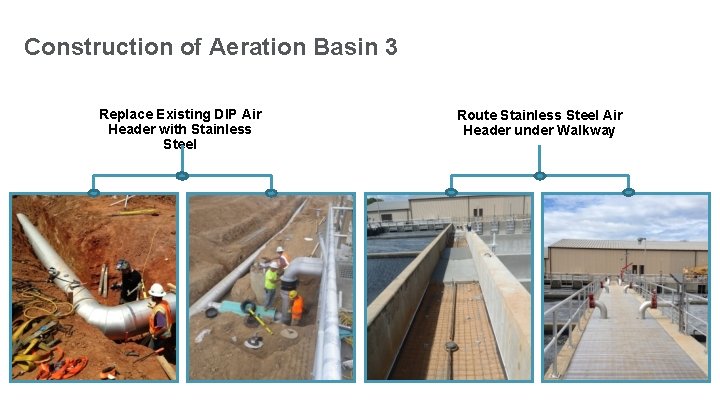 Construction of Aeration Basin 3

Replace Existing DIP Air Header with Stainless Steel

Route Stainless Steel Air Header under Walkway